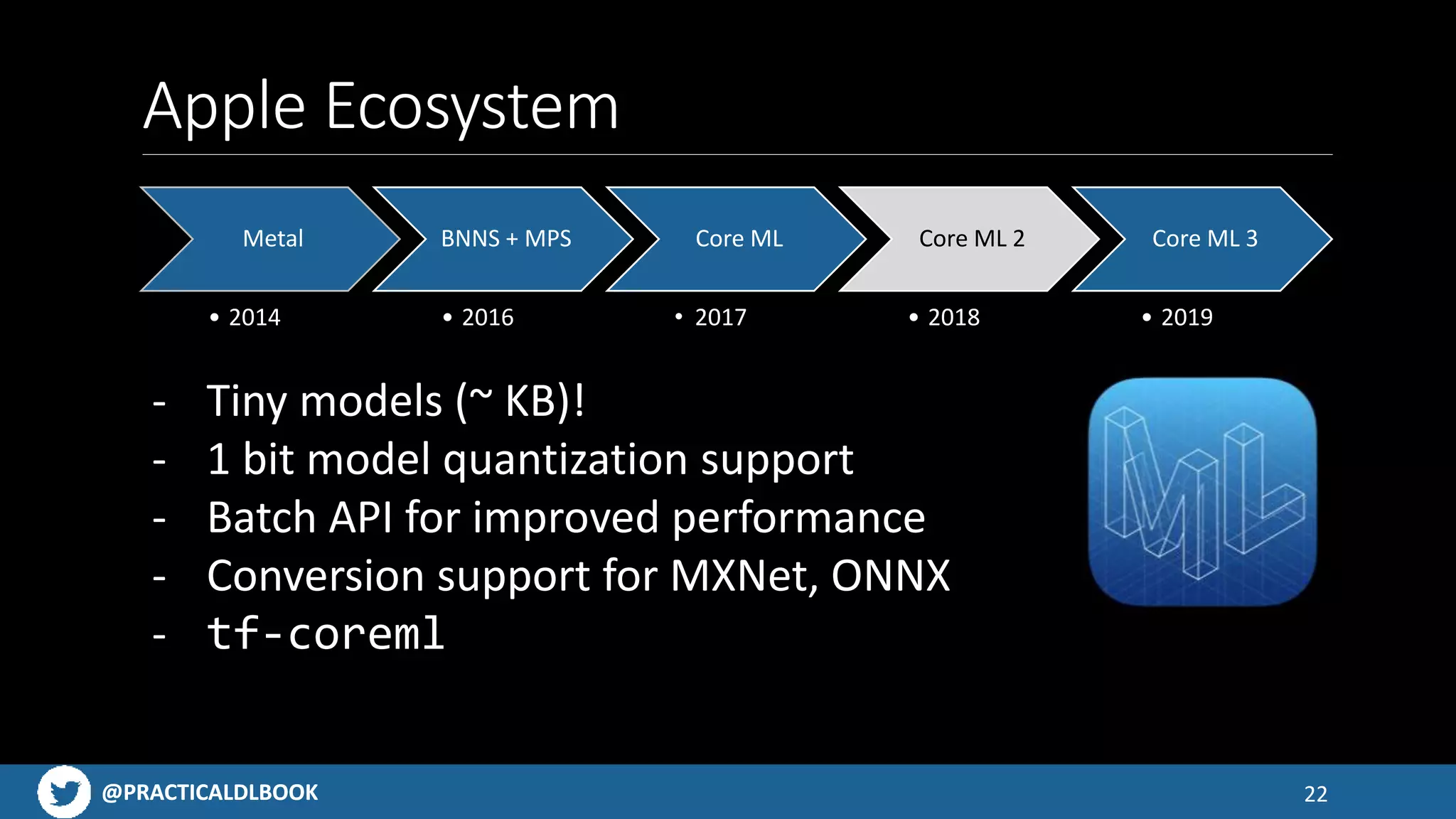 Apple Ecosystem

Metal
• 2014

BNNS + MPS
• 2016

Core ML
• 2017

Core ML 2
• 2018

Core ML 3
• 2019

- Tiny models (~ KB)!
- 1 bit model quantization support
- Batch API for improved performance
- Conversion support for MXNet, ONNX
- tf-coreml

ML

@PRACTICALDLBOOK

22